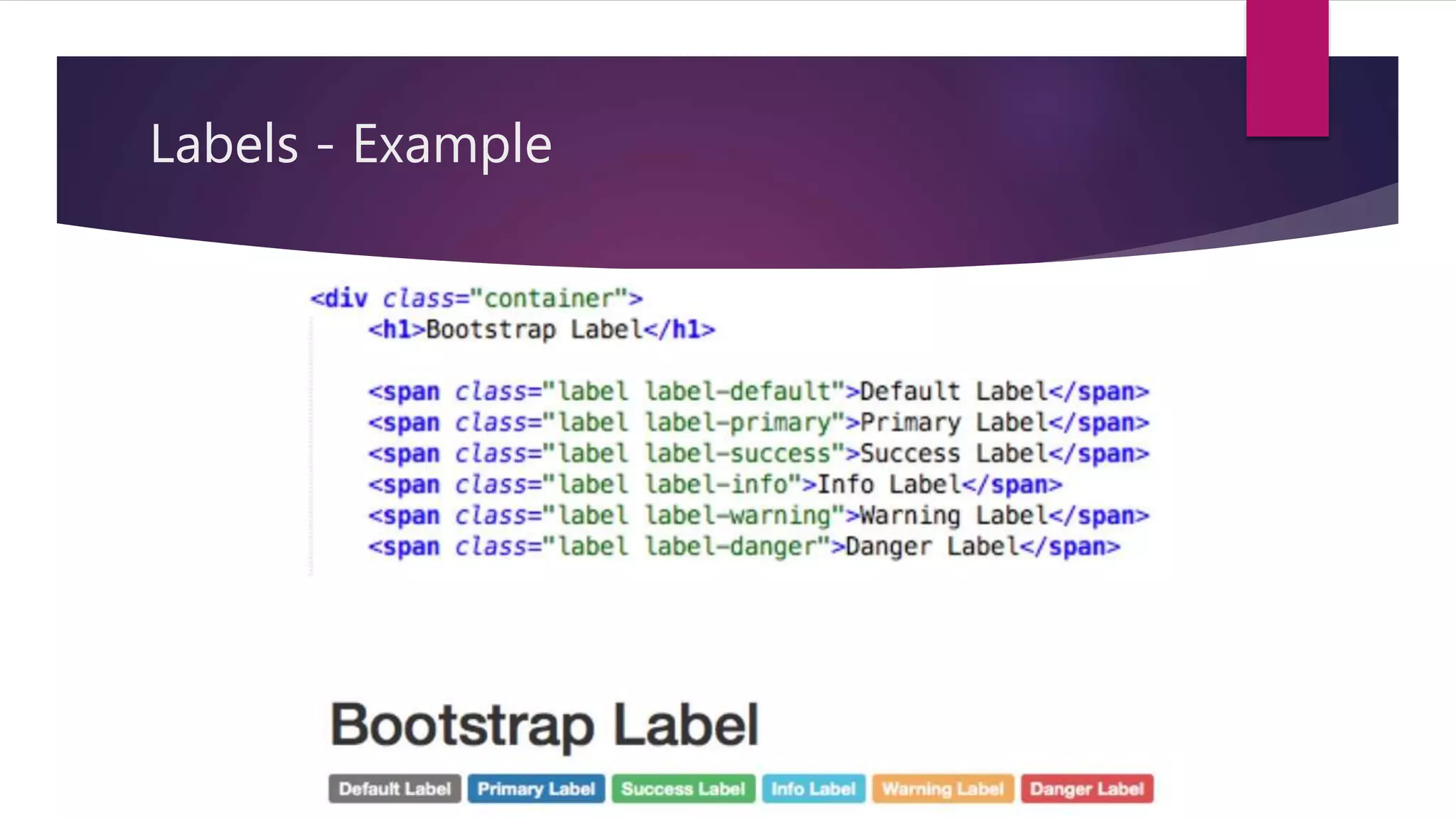 Labels - Example

<div class="container">
<h1>Bootstrap Label</h1>

<span class="label label-default">Default Label</span>
<span class="label label-primary">Primary Label</span>
<span class="label label-success">Success Label</span>
<span class="label label-info">Info Label</span>
<span class="label label-warning">Warning Label</span>
<span class="label label-danger">Danger Label</span>

Bootstrap Label

Default Label Primary Label Success Label Info Label Warning Label Danger Label